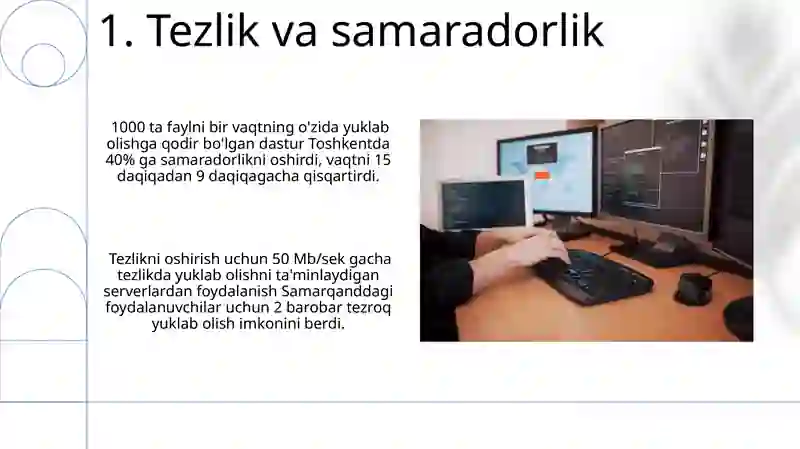 1. Tezlik va samaradorlik

1000 ta faylni bir vaqtning o'zida yuklab olishga qodir bo'lgan dastur Toshkentda 40% ga samaradorlikni oshirdi, vaqtni 15 daqiqadan 9 daqiqagacha qisqartirdi.

Tezlikni oshirish uchun 50 Mb/sek gacha tezlikda yuklab olishni ta'minlaydigan serverlardan foydalanish Samarqanddagi foydalanuvchilar uchun 2 barobar tezroq yuklab olish imkonini berdi.